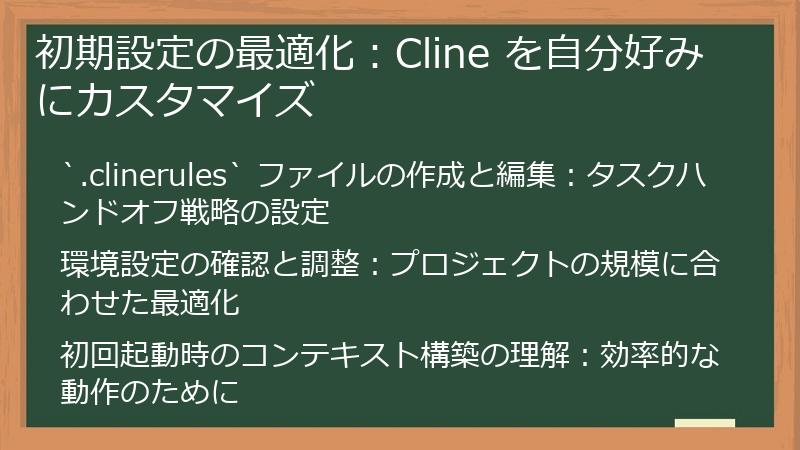 初期設定の最適化：Cline を自分好みにカスタマイズ

`.clinerules` ファイルの作成と編集：タスクハンドオフ戦略の設定

環境設定の確認と調整：プロジェクトの規模に合わせた最適化

初回起動時のコンテキスト構築の理解：効率的な動作のために